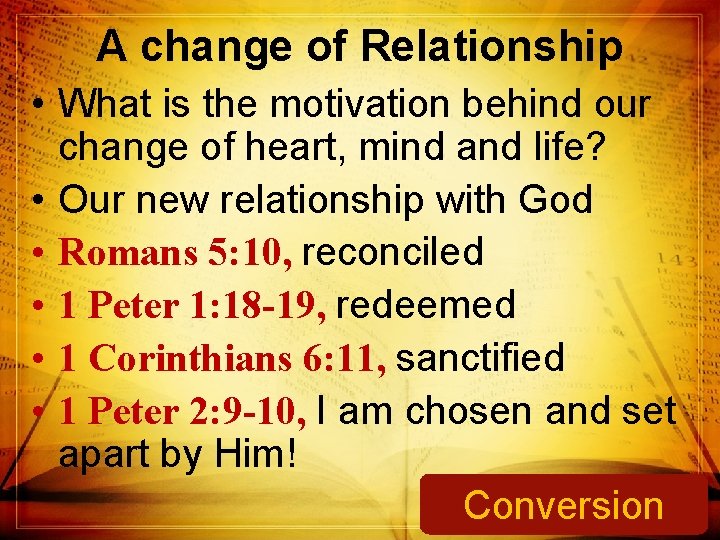 A change of Relationship

• What is the motivation behind our change of heart, mind and life?
• Our new relationship with God
• Romans 5:10, reconciled
• 1 Peter 1:18-19, redeemed
• 1 Corinthians 6:11, sanctified
• 1 Peter 2:9-10, I am chosen and set apart by Him!

Conversion